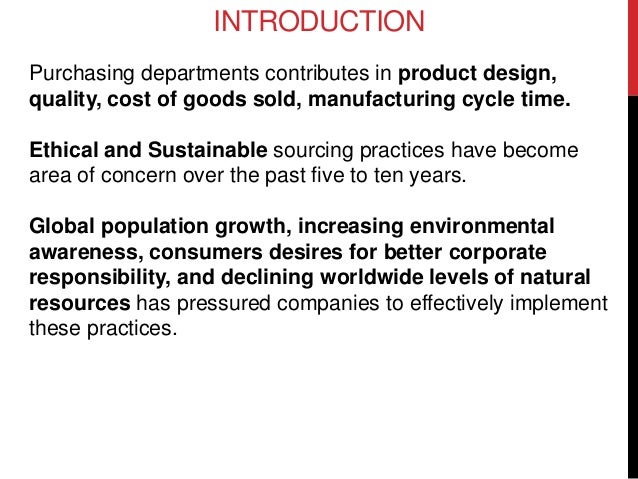 INTRODUCTION

Purchasing departments contributes in product design, quality, cost of goods sold, manufacturing cycle time.

Ethical and Sustainable sourcing practices have become area of concern over the past five to ten years.

Global population growth, increasing environmental awareness, consumers desires for better corporate responsibility, and declining worldwide levels of natural resources has pressured companies to effectively implement these practices.